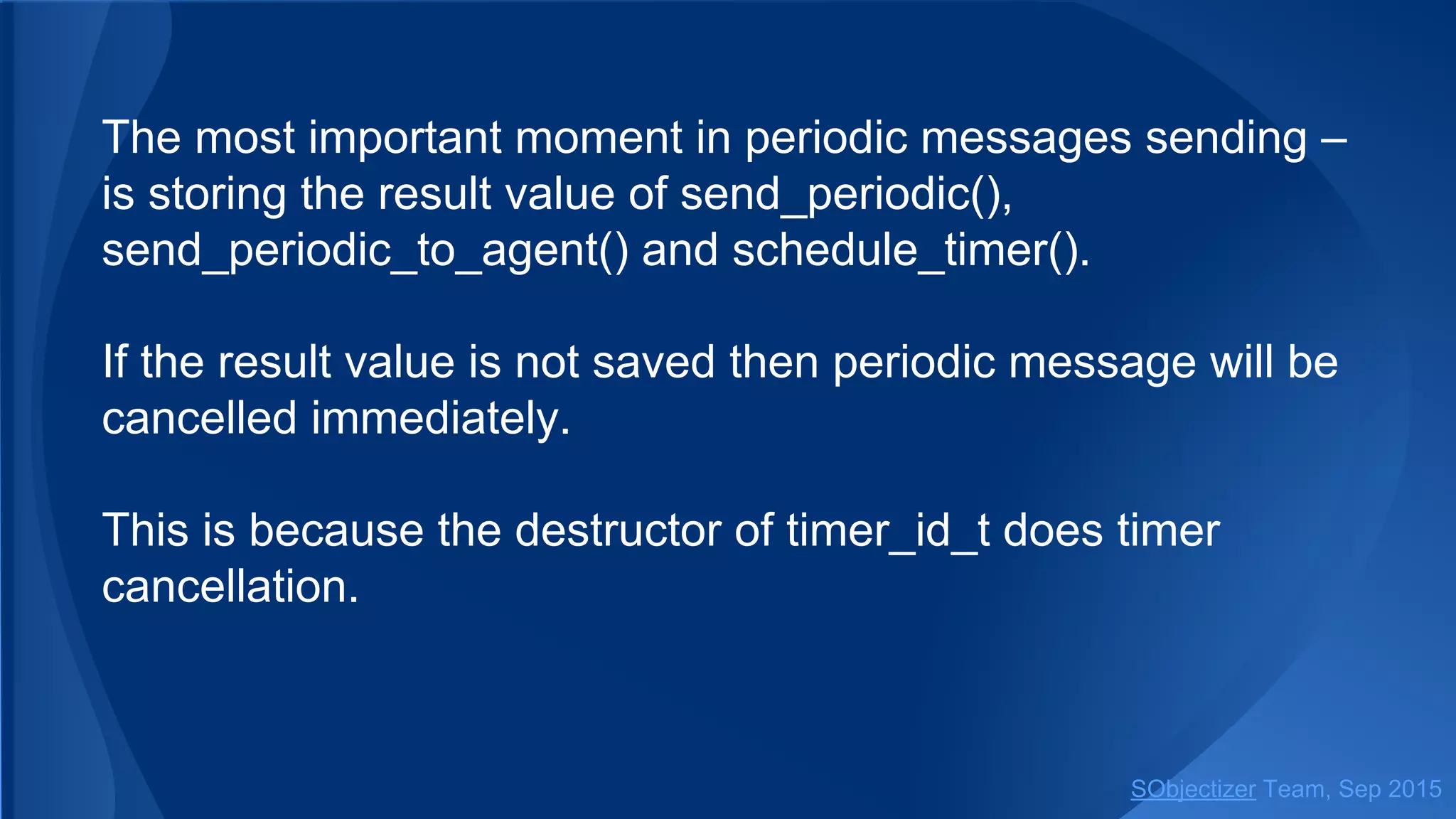 The most important moment in periodic messages sending – is storing the result value of send_periodic(), send_periodic_to_agent() and schedule_timer().

If the result value is not saved then periodic message will be cancelled immediately.

This is because the destructor of timer_id_t does timer cancellation.

SObjectizer Team, Sep 2015